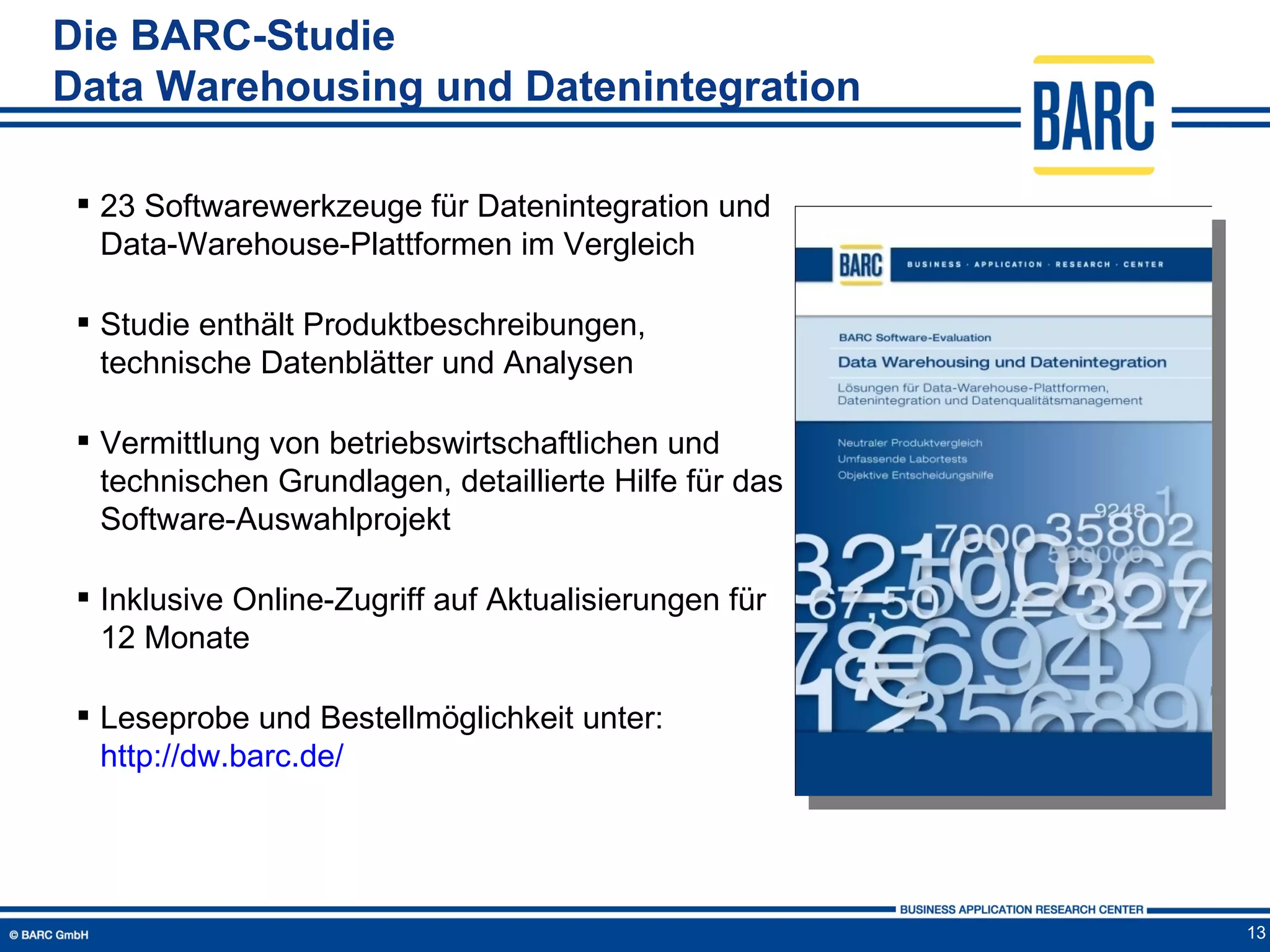 Die BARC-Studie
Data Warehousing und Datenintegration

BARC

▪ 23 Softwarewerkzeuge für Datenintegration und Data-Warehouse-Plattformen im Vergleich

▪ Studie enthält Produktbeschreibungen, technische Datenblätter und Analysen

▪ Vermittlung von betriebswirtschaftlichen und technischen Grundlagen, detaillierte Hilfe für das Software-Auswahlprojekt

▪ Inklusive Online-Zugriff auf Aktualisierungen für 12 Monate

▪ Leseprobe und Bestellmöglichkeit unter: http://dw.barc.de/

BARC BUSINESS · APPLICATION · RESEARCH · CENTER

BARC Software-Evaluation

Data Warehousing und Datenintegration

Lösungen für Data-Warehouse-Plattformen, Datenintegration und Datenqualitätsmanagement

Neutraler Produktvergleich
Umfassende Labortests
Objektive Entscheidungshilfe

BUSINESS APPLICATION RESEARCH CENTER

© BARC GmbH

13